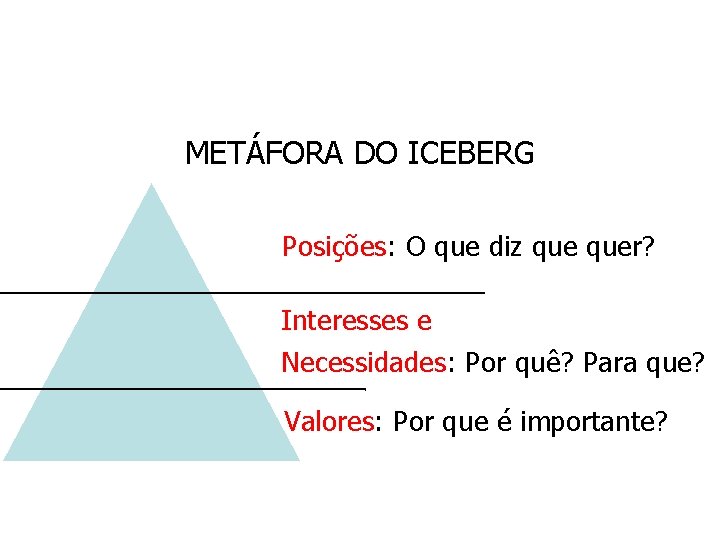 METÁFORA DO ICEBERG

Posições: O que diz que quer?

Interesses e Necessidades: Por quê? Para que?

Valores: Por que é importante?